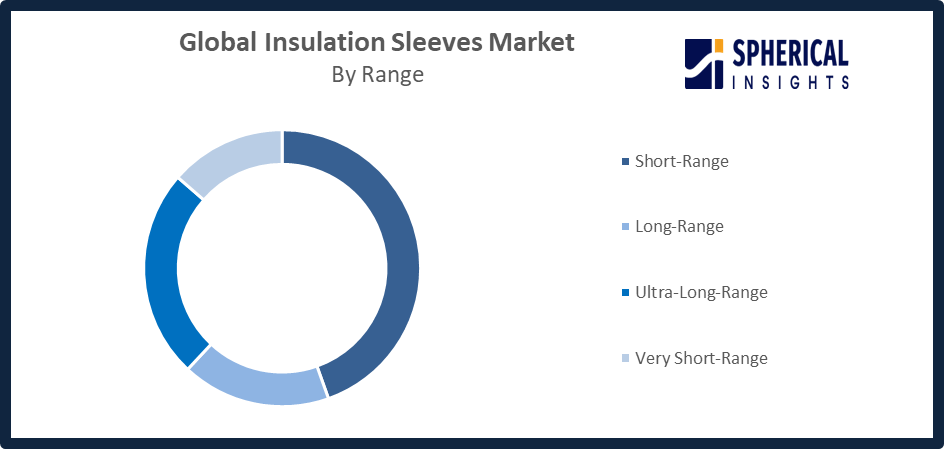 Global Insulation Sleeves Market
By Range

SPHERICAL
INSIGHTS

Short-Range

Long-Range

Ultra-Long-Range

Very Short-Range